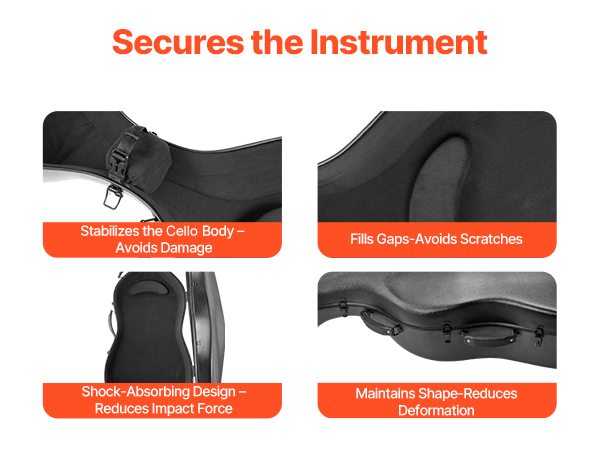 Secures the Instrument

Stabilizes the Cello Body – Avoids Damage

Fills Gaps-Avoids Scratches

Shock-Absorbing Design – Reduces Impact Force

Maintains Shape-Reduces Deformation